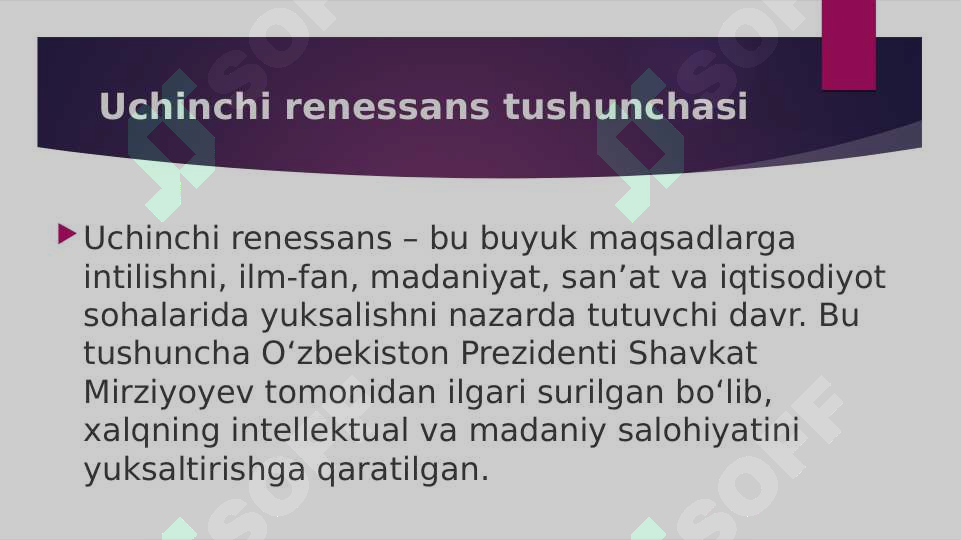 Uchinchi renessans tushunchasi

Uchinchi renessans – bu buyuk maqsadlarga intilishni, ilm-fan, madaniyat, san’at va iqtisodiyot sohalarida yuksalishni nazarda tutuvchi davr. Bu tushuncha O‘zbekiston Prezidenti Shavkat Mirziyoyev tomonidan ilgari surilgan bo‘lib, xalqning intellektual va madaniy salohiyatini yuksaltirishga qaratilgan.